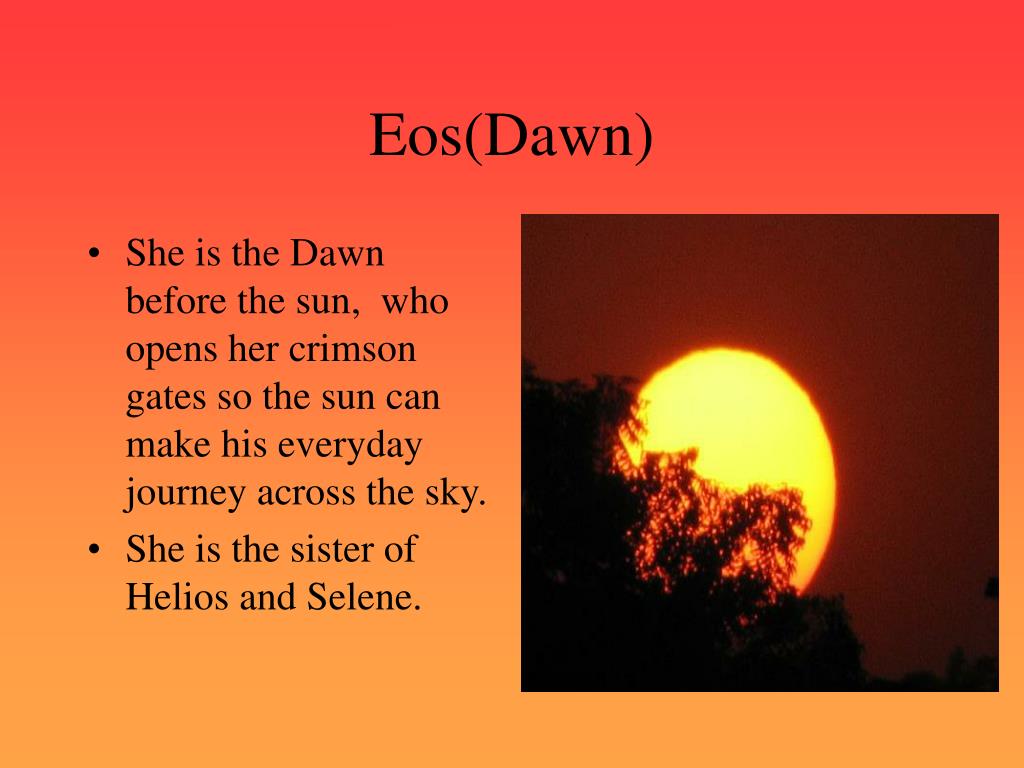 Eos(Dawn)

• She is the Dawn before the sun, who opens her crimson gates so the sun can make his everyday journey across the sky.
• She is the sister of Helios and Selene.